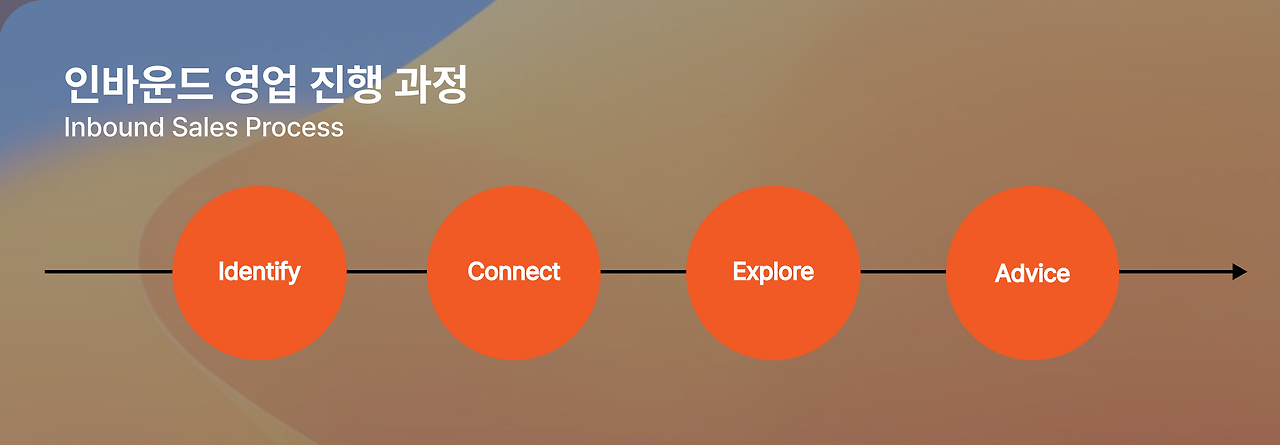 인바운드 영업 진행 과정
Inbound Sales Process

Identify

Connect

Explore

Advice